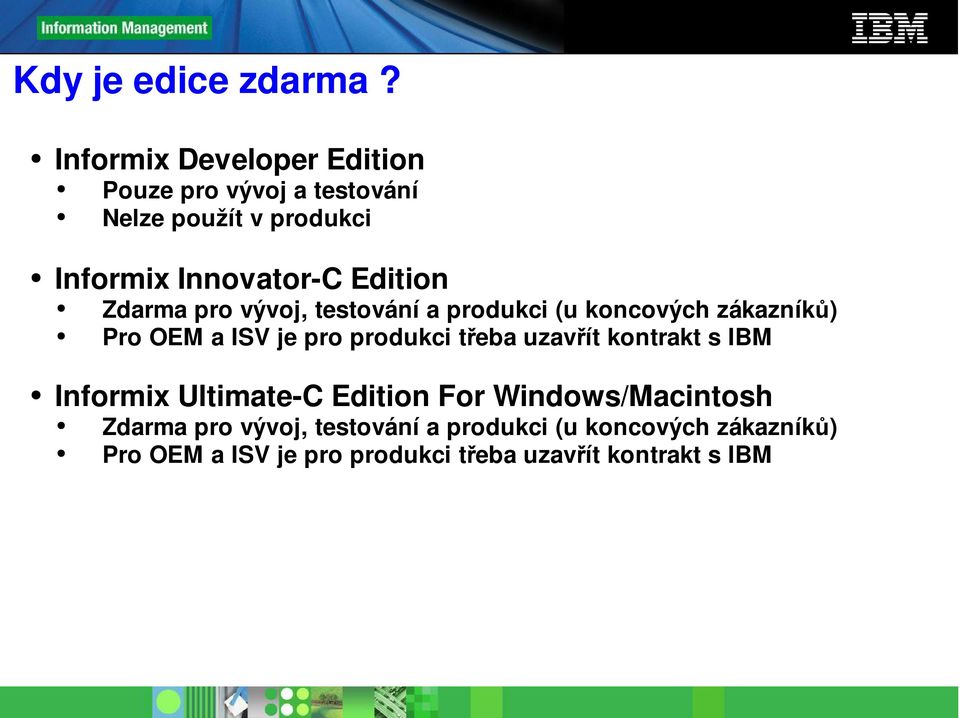 Information Management

IBM

Kdy je edice zdarma ?

• Informix Developer Edition
  • Pouze pro vývoj a testování
  • Nelze použít v produkci

• Informix Innovator-C Edition
  • Zdarma pro vývoj, testování a produkci (u koncových zákazníků)
  • Pro OEM a ISV je pro produkci třeba uzavřít kontrakt s IBM

• Informix Ultimate-C Edition For Windows/Macintosh
  • Zdarma pro vývoj, testování a produkci (u koncových zákazníků)
  • Pro OEM a ISV je pro produkci třeba uzavřít kontrakt s IBM